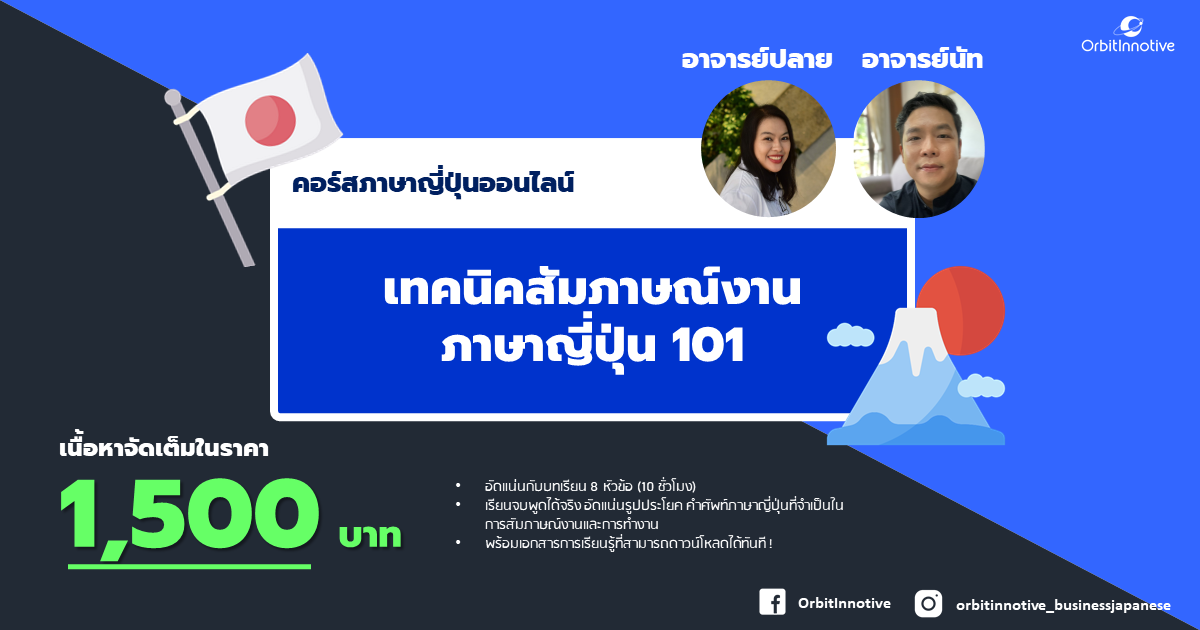 OrbitInnotive

อาจารย์ปลาย อาจารย์นัท

คอร์สภาษาญี่ปุ่นออนไลน์

เทคนิคสัมภาษณ์งาน ภาษาญี่ปุ่น 101

เนื้อหาจัดเต็มในราคา

1,500 บาท

• อัดแน่นกับบทเรียน 8 หัวข้อ (10 ชั่วโมง)
• เรียนจบพูดได้จริง อัดแน่นรูปประโยค คำศัพท์ภาษาญี่ปุ่นที่จำเป็นในการสัมภาษณ์งานและการทำงาน
• พร้อมเอกสารการเรียนรู้ที่สามารถดาวน์โหลดได้ทันที !

OrbitInnotive

orbitinnotive_businessjapanese